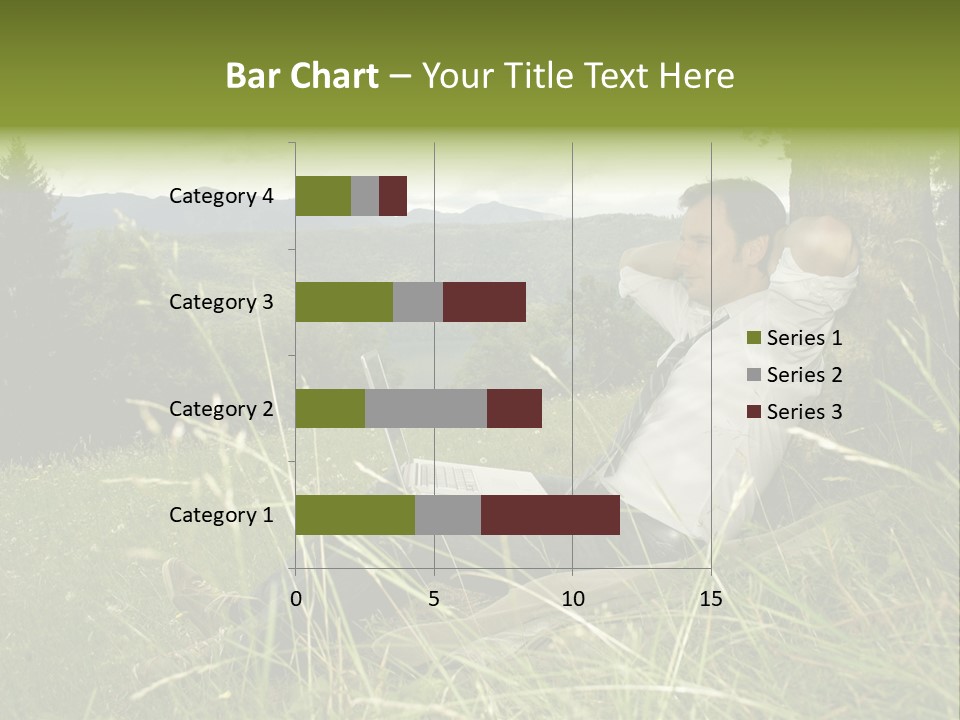 Bar Chart – Your Title Text Here

Category 4
Category 3
Category 2
Category 1

0
5
10
15

Series 1
Series 2
Series 3